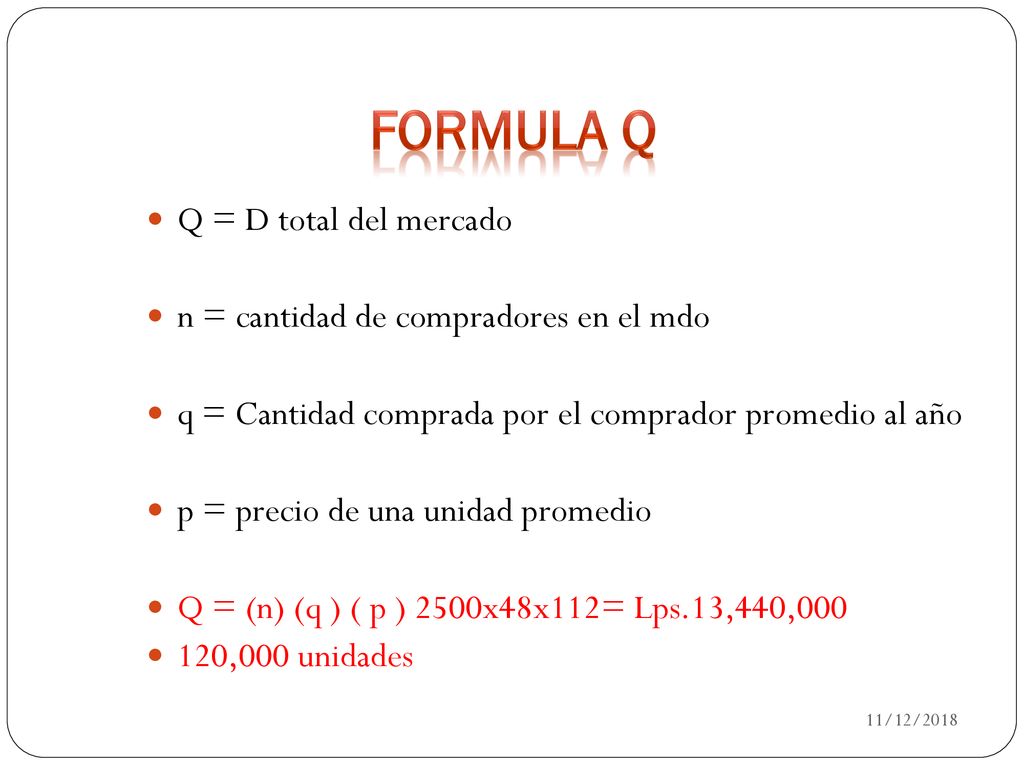 FORMULA Q

Q = D total del mercado

n = cantidad de compradores en el mdo

q = Cantidad comprada por el comprador promedio al año

p = precio de una unidad promedio

Q = (n) (q ) ( p ) 2500x48x112= Lps.13,440,000

120,000 unidades

11/12/2018